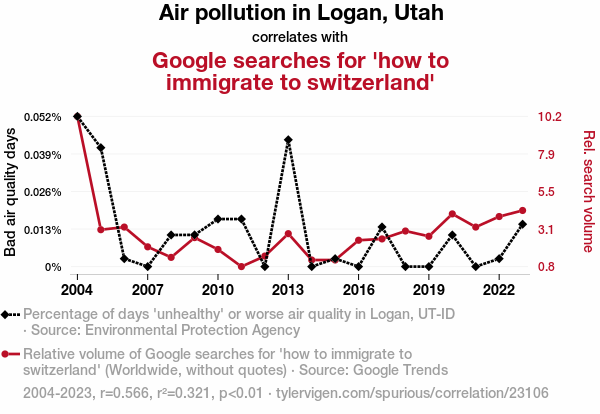 Air pollution in Logan, Utah
correlates with
Google searches for 'how to immigrate to switzerland'

Bad air quality days

0.052%
0.039%
0.026%
0.013%
0%

Rel. search volume

10.2
7.9
5.5
3.1
0.8

2004 2007 2010 2013 2016 2019 2022

Percentage of days 'unhealthy' or worse air quality in Logan, UT-ID · Source: Environmental Protection Agency

Relative volume of Google searches for 'how to immigrate to switzerland' (Worldwide, without quotes) · Source: Google Trends

2004-2023, r=0.566, r²=0.321, p<0.01 · tylervigen.com/spurious/correlation/23106